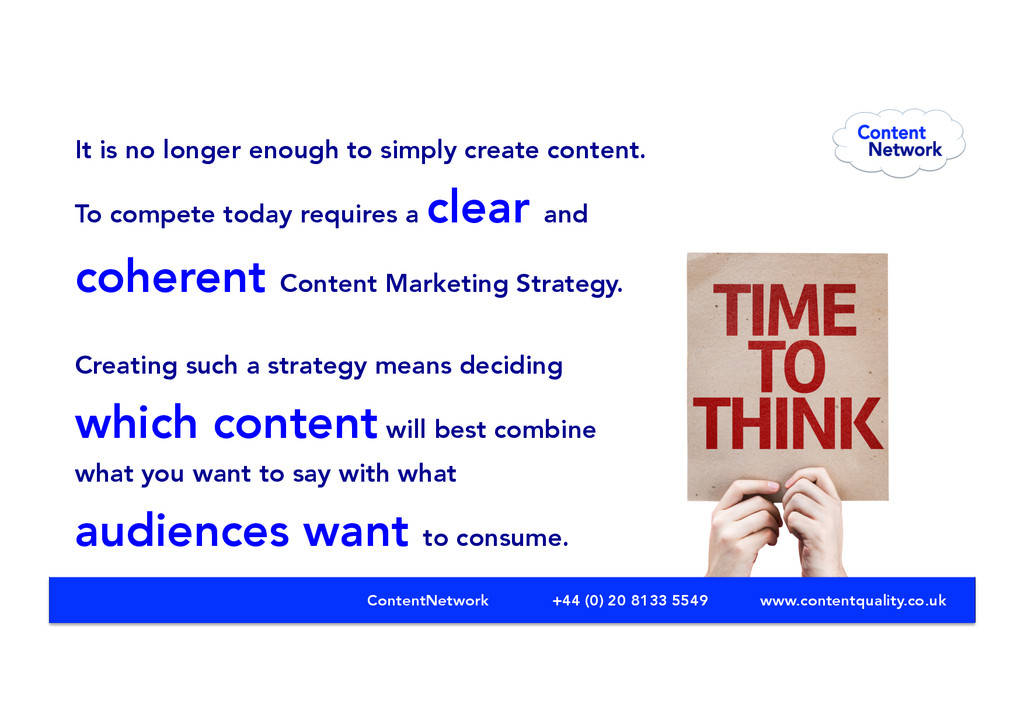 Content Network

It is no longer enough to simply create content.

To compete today requires a clear and coherent Content Marketing Strategy.

Creating such a strategy means deciding which content will best combine what you want to say with what audiences want to consume.

TIME TO THINK

ContentNetwork +44 (0) 20 8133 5549 www.contentquality.co.uk